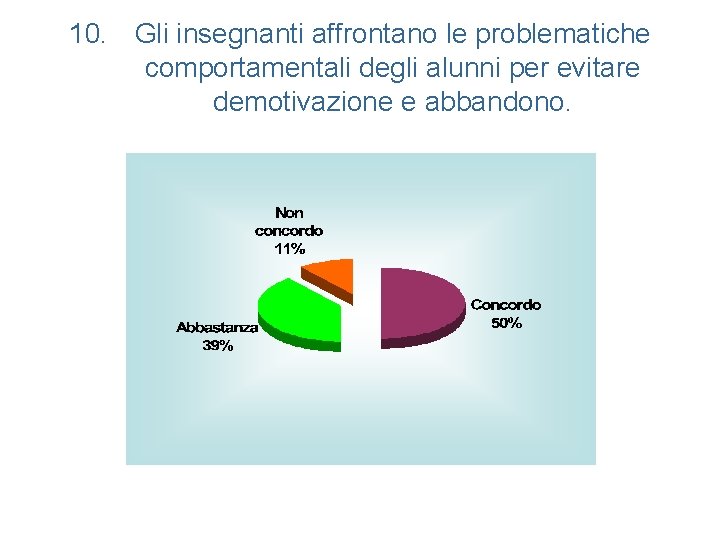 10. Gli insegnanti affrontano le problematiche comportamentali degli alunni per evitare demotivazione e abbandono.

Non concordo 11%

Concordo 50%

Abbastanza 39%